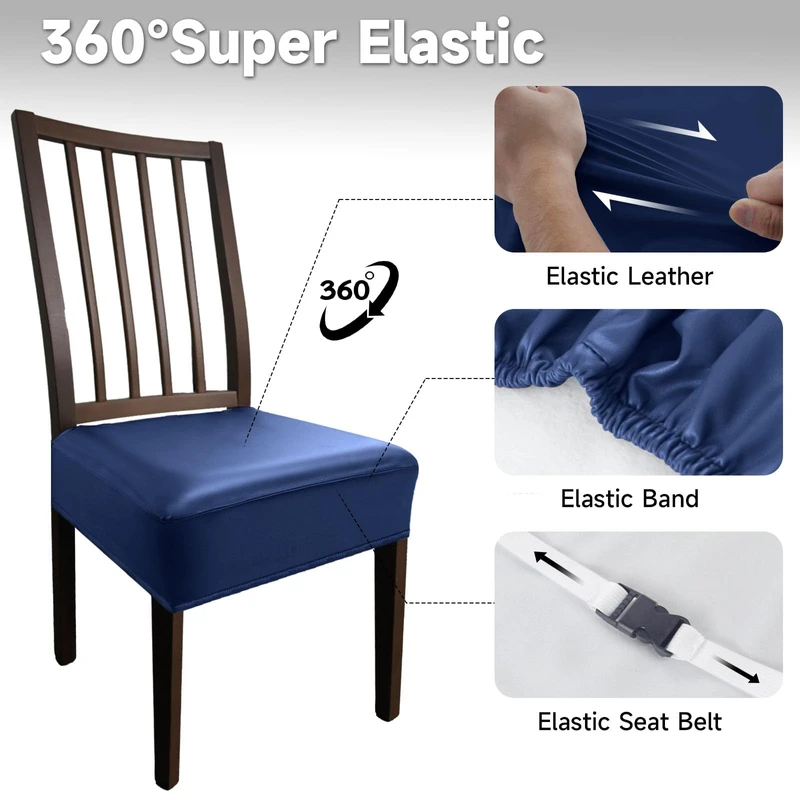 360°Super Elastic

360°

Elastic Leather

Elastic Band

Elastic Seat Belt